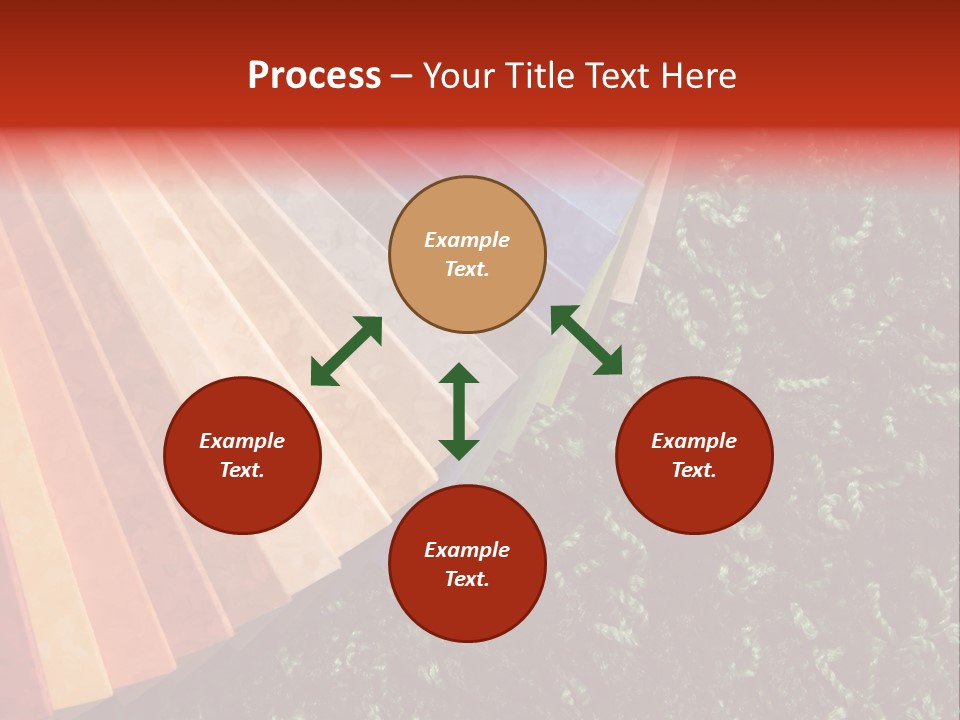 Process – Your Title Text Here

Example Text.

Example Text.

Example Text.

Example Text.